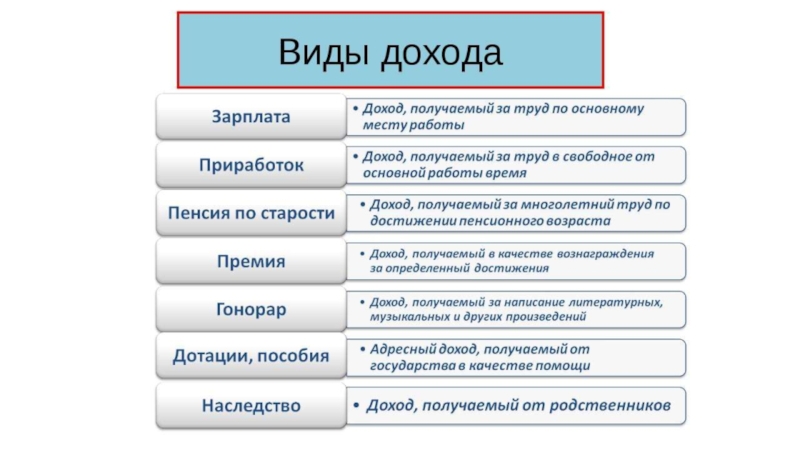 Виды дохода

Зарплата
• Доход, получаемый за труд по основному месту работы

Приработок
• Доход, получаемый за труд в свободное от основной работы время

Пенсия по старости
• Доход, получаемый за многолетний труд по достижении пенсионного возраста

Премия
• Доход, получаемый в качестве вознаграждения за определенный достижения

Гонорар
• Доход, получаемый за написание литературных, музыкальных и других произведений

Дотации, пособия
• Адресный доход, получаемый от государства в качестве помощи

Наследство
• Доход, получаемый от родственников